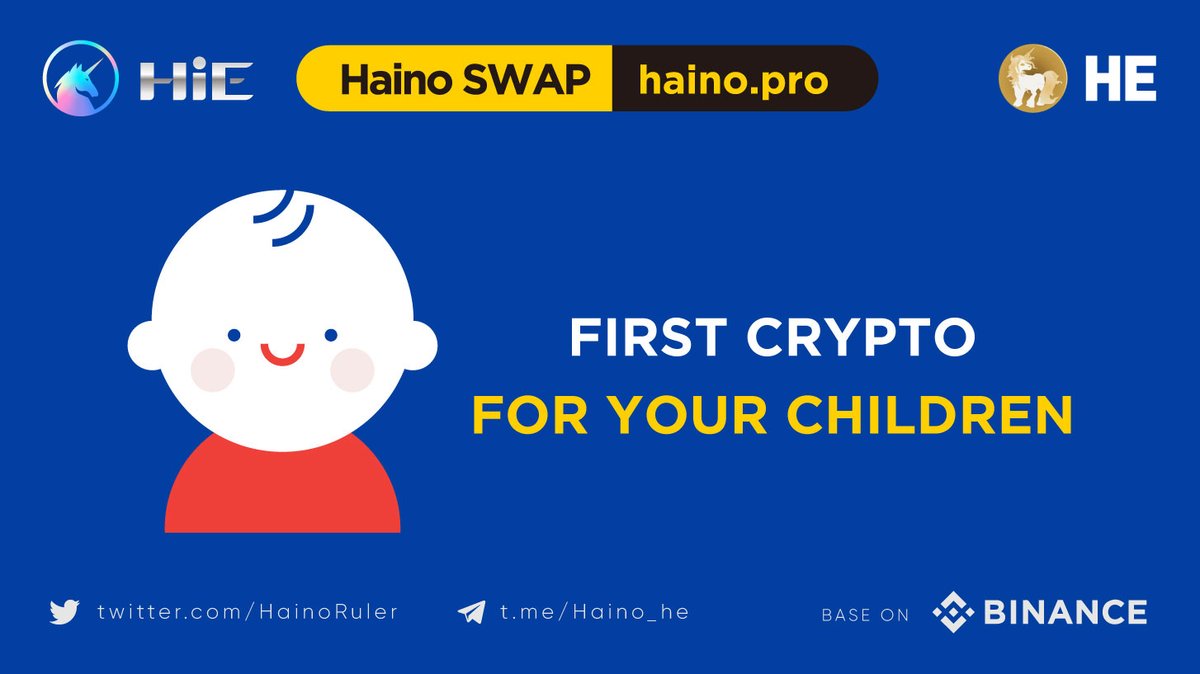 HiE

Haino SWAP haino.pro

HE

FIRST CRYPTO
FOR YOUR CHILDREN

twitter.com/HainoRuler

t.me/Haino_he

BASE ON BINANCE